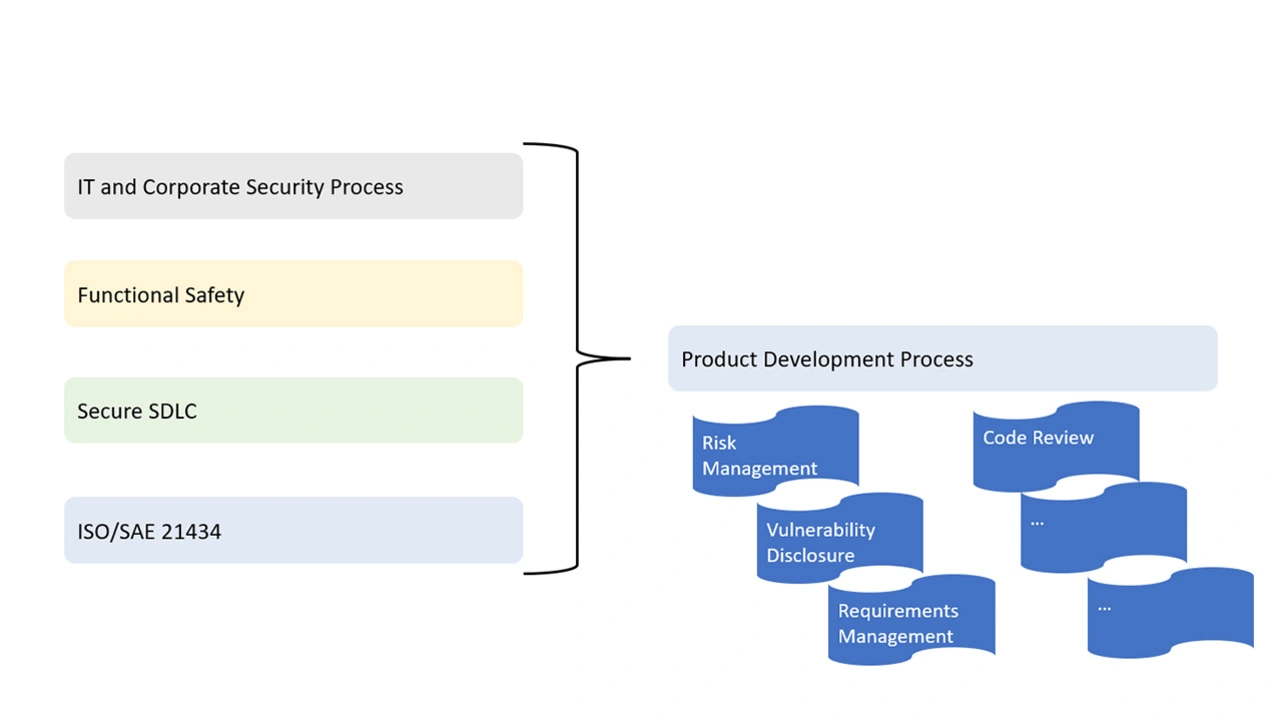 IT and Corporate Security Process

Functional Safety

Secure SDLC

ISO/SAE 21434

Product Development Process

Risk Management

Vulnerability Disclosure

Requirements Management

Code Review

...

...